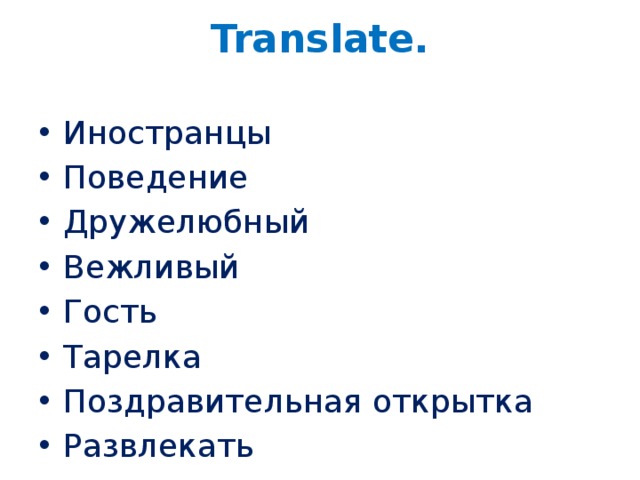 Translate.

• Иностранцы
• Поведение
• Дружелюбный
• Вежливый
• Гость
• Тарелка
• Поздравительная открытка
• Развлекать